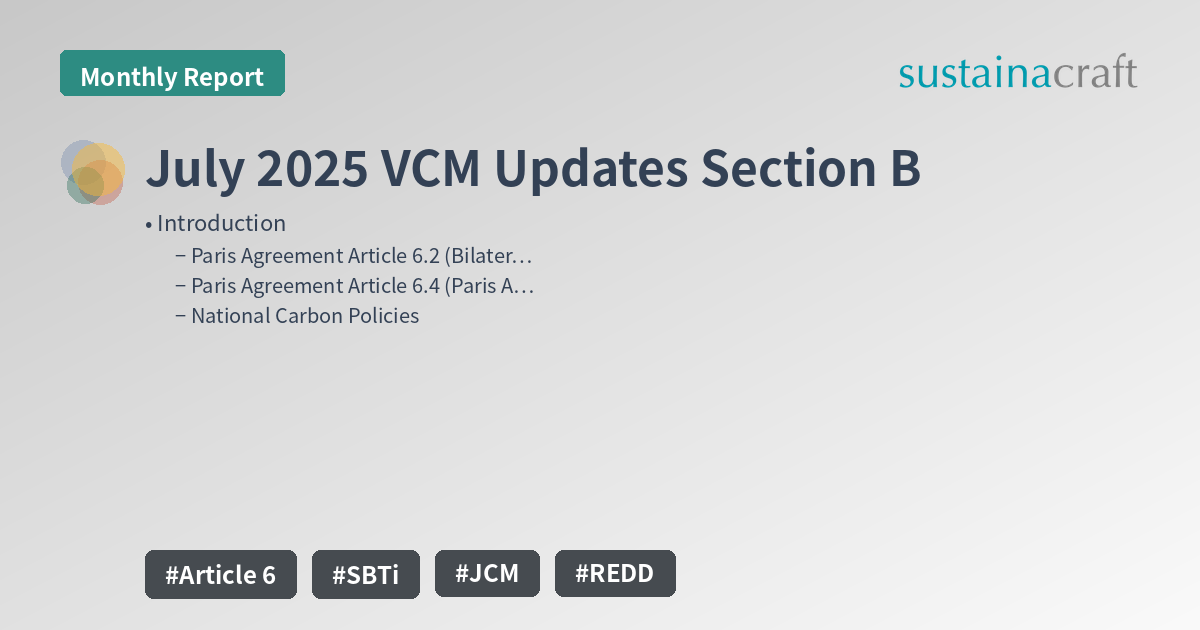 Monthly Report

sustainacraft

July 2025 VCM Updates Section B

• Introduction
− Paris Agreement Article 6.2 (Bilater…
− Paris Agreement Article 6.4 (Paris A…
− National Carbon Policies

#Article 6 #SBTi #JCM #REDD